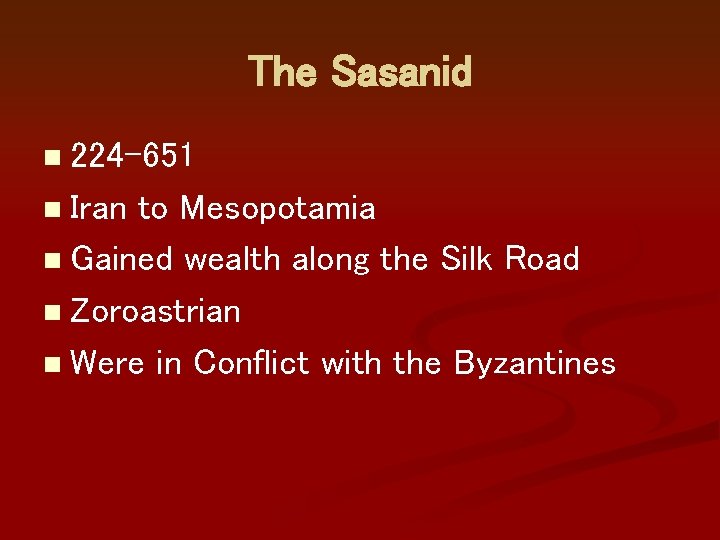 The Sasanid

- 224-651
- Iran to Mesopotamia
- Gained wealth along the Silk Road
- Zoroastrian
- Were in Conflict with the Byzantines